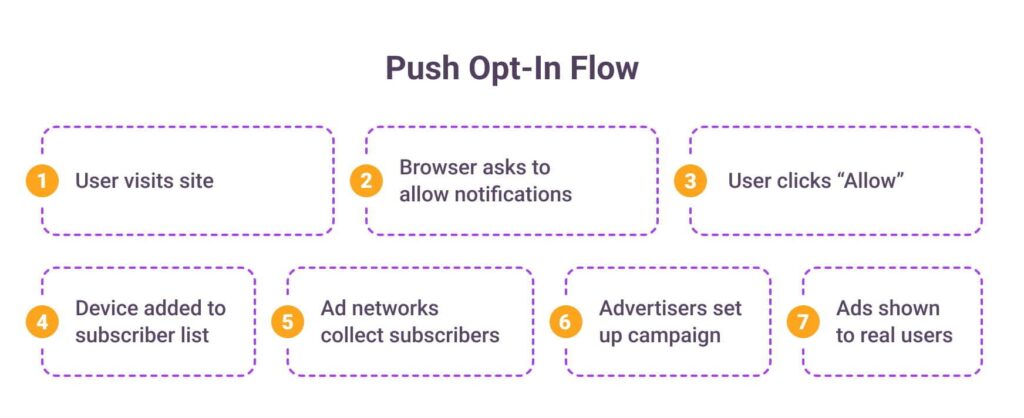 Push Opt-In Flow

1 User visits site

2 Browser asks to allow notifications

3 User clicks “Allow”

4 Device added to subscriber list

5 Ad networks collect subscribers

6 Advertisers set up campaign

7 Ads shown to real users